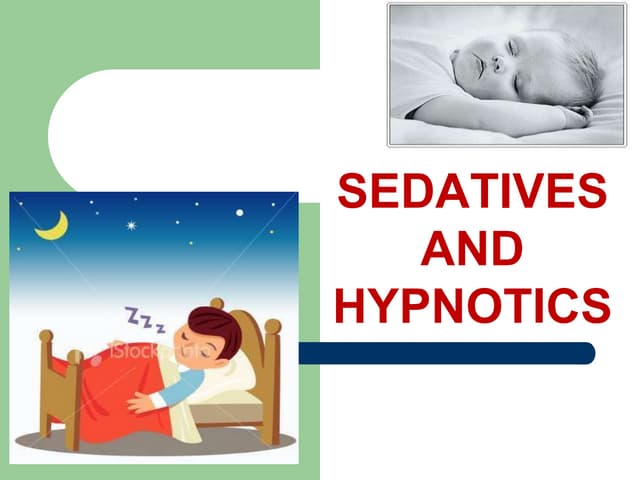 SEDATIVES AND HYPNOTICS

Z z z

iStockphoto